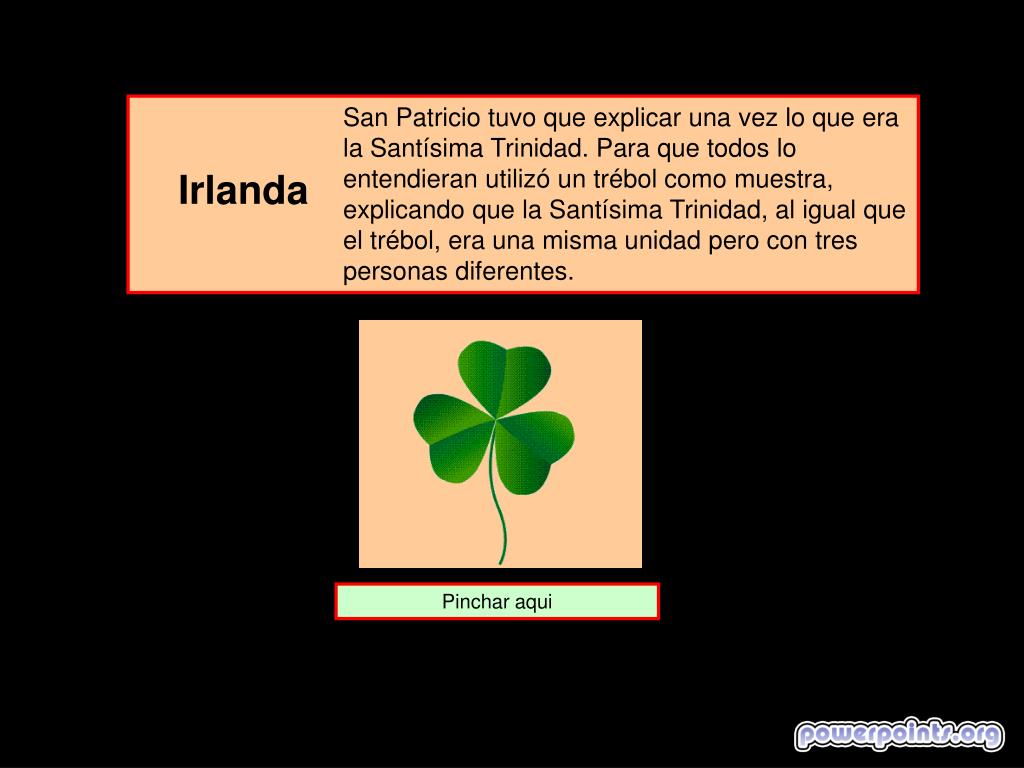 Irlanda

San Patricio tuvo que explicar una vez lo que era la Santísima Trinidad. Para que todos lo entendieran utilizó un trébol como muestra, explicando que la Santísima Trinidad, al igual que el trébol, era una misma unidad pero con tres personas diferentes.

Pinchar aqui

powerpoints.org